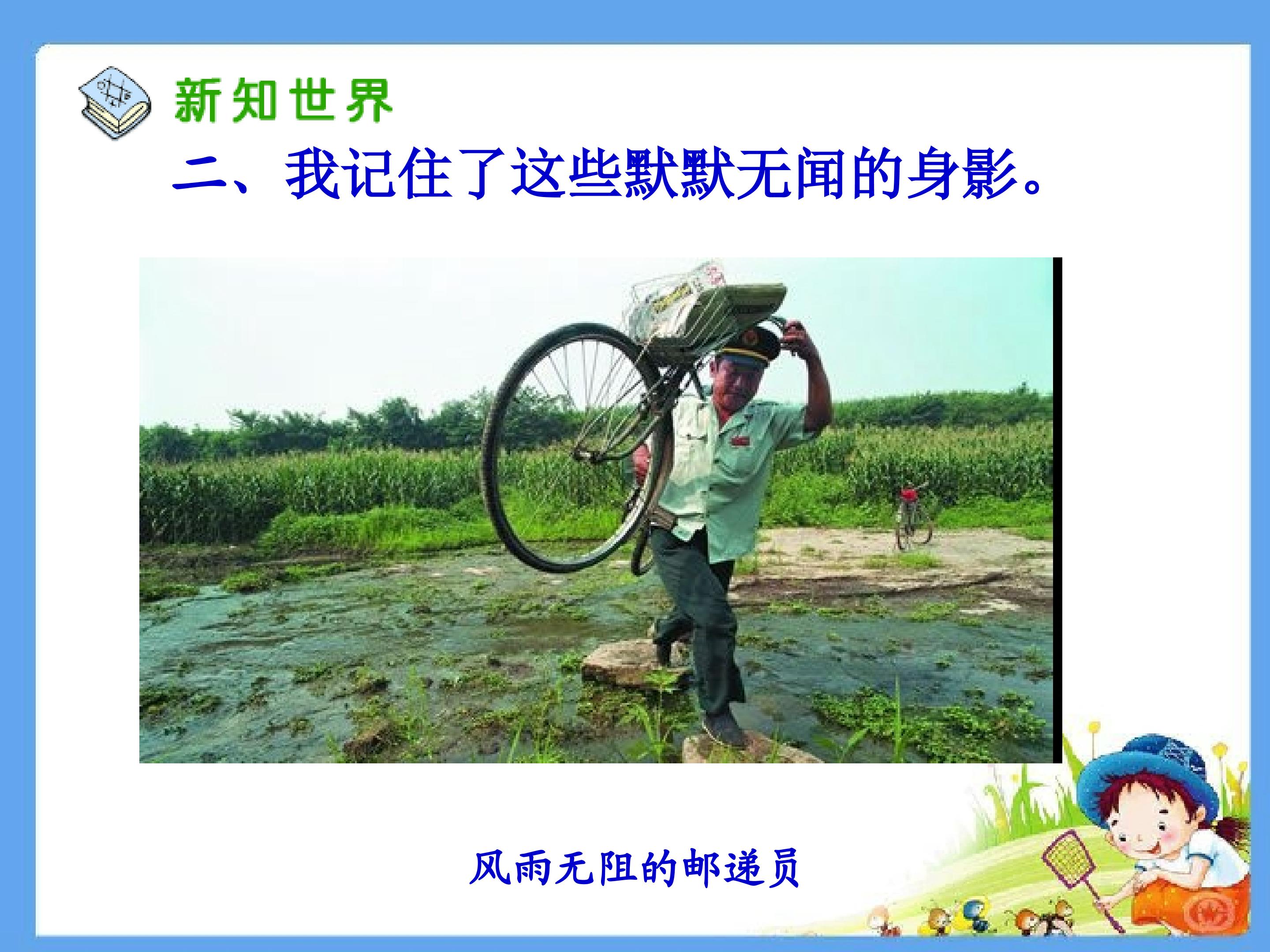 新知世界

二、我记住了这些默默无闻的身影。

风雨无阻的邮递员